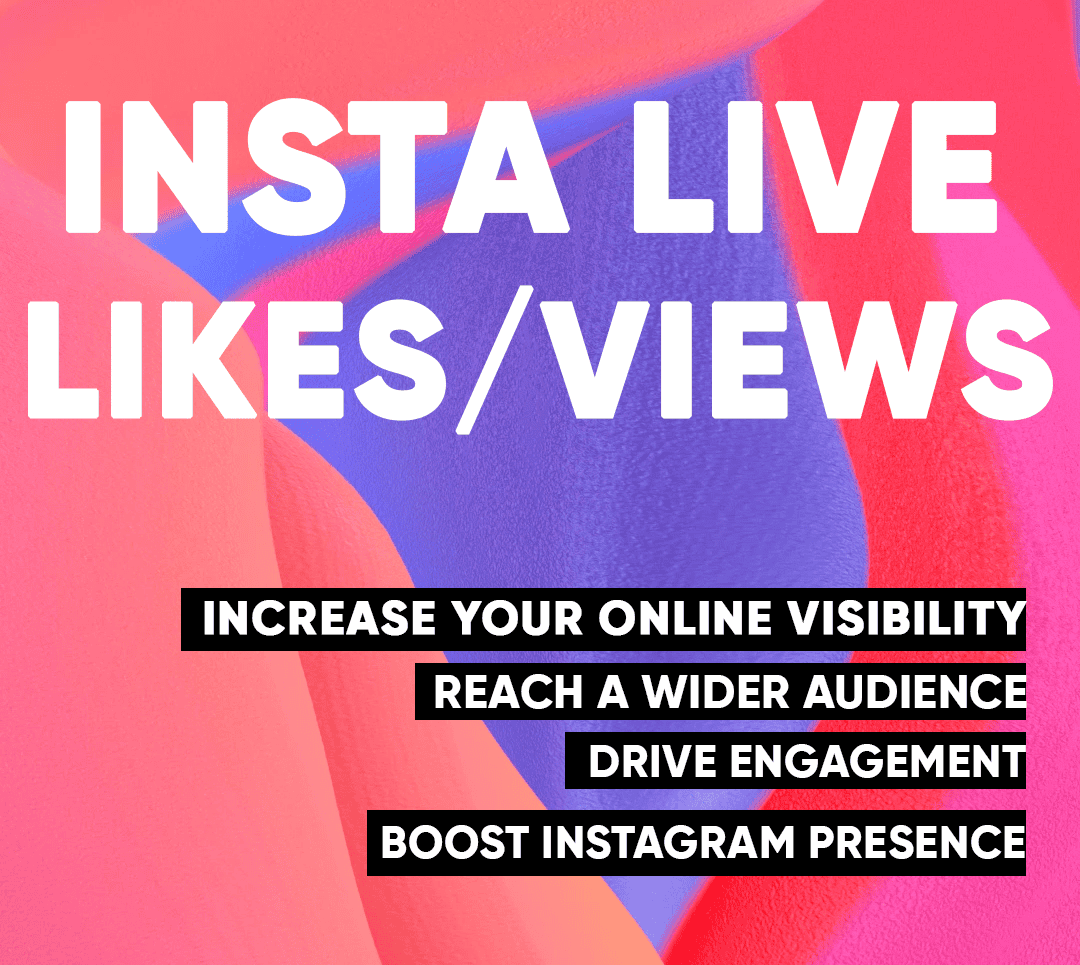 INSTA LIVE LIKES/VIEWS

INCREASE YOUR ONLINE VISIBILITY
REACH A WIDER AUDIENCE
DRIVE ENGAGEMENT
BOOST INSTAGRAM PRESENCE